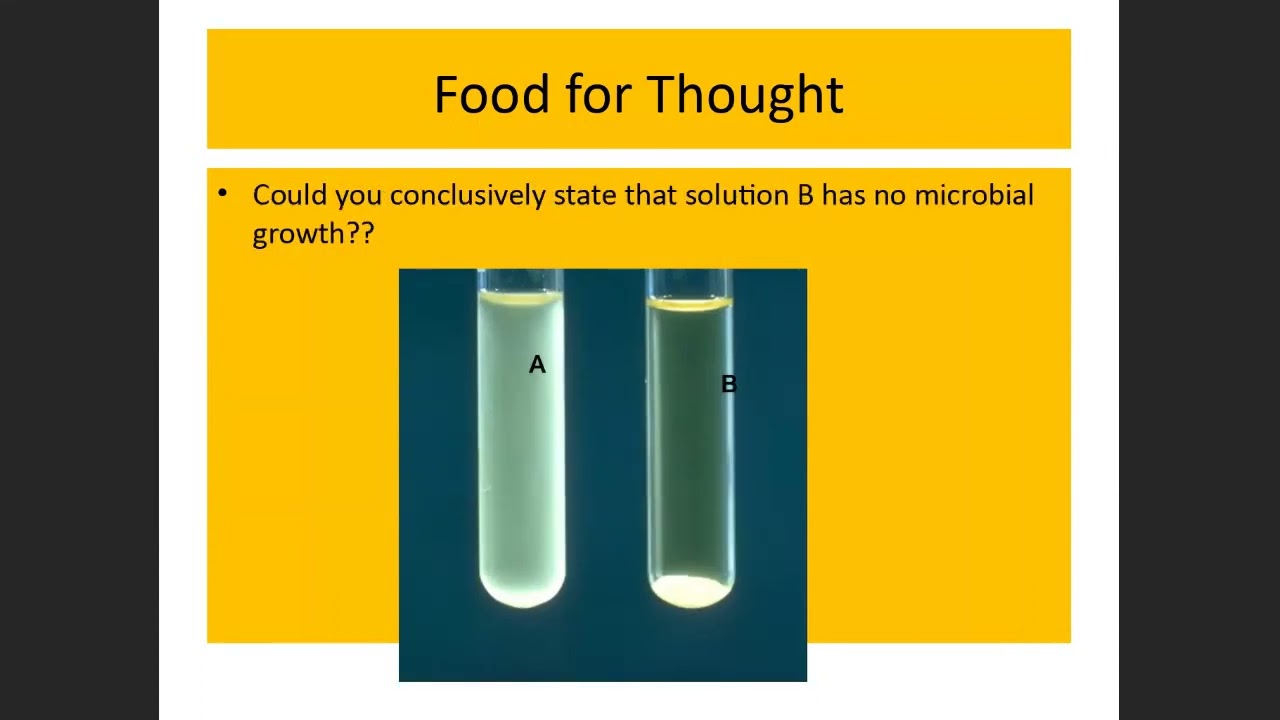 Food for Thought

• Could you conclusively state that solution B has no microbial growth??

A

B